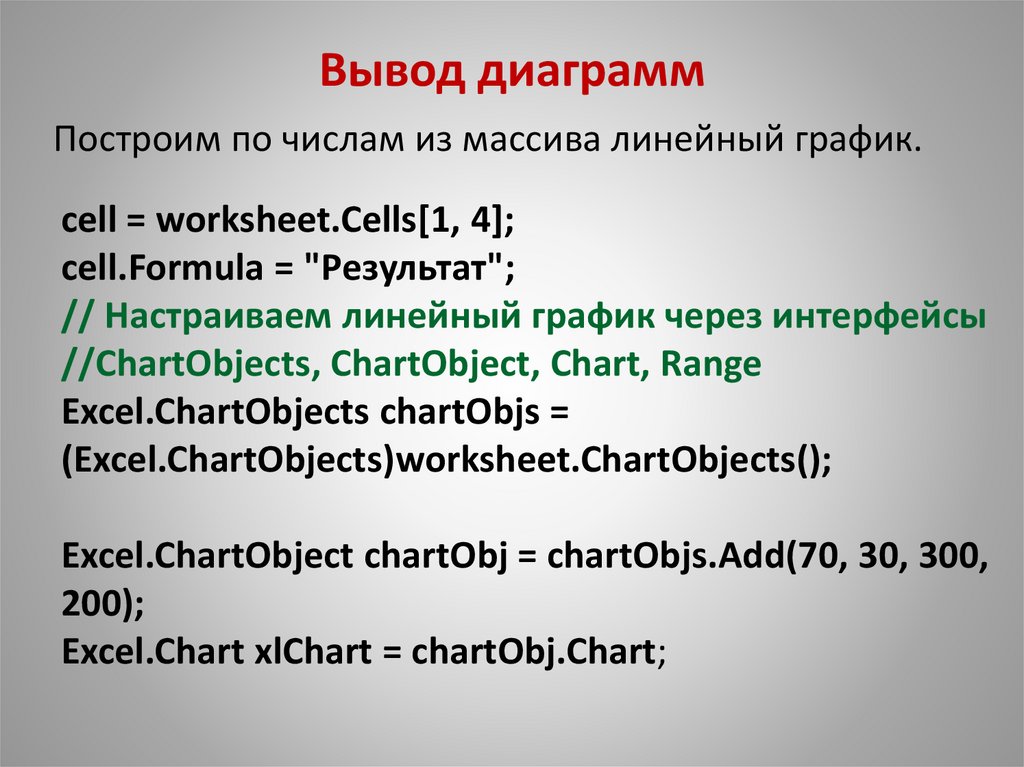 Вывод диаграмм

Построим по числам из массива линейный график.

cell = worksheet.Cells[1, 4];
cell.Formula = "Результат";
// Настраиваем линейный график через интерфейсы
//ChartObjects, ChartObject, Chart, Range
Excel.ChartObjects chartObjs =
(Excel.ChartObjects)worksheet.ChartObjects();

Excel.ChartObject chartObj = chartObjs.Add(70, 30, 300, 200);
Excel.Chart xlChart = chartObj.Chart;